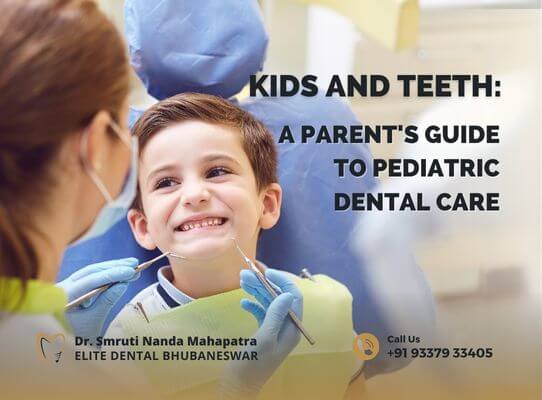 KIDS AND TEETH:

A PARENT'S GUIDE TO PEDIATRIC DENTAL CARE

Dr. Smruti Nanda Mahapatra
ELITE DENTAL BHUBANESWAR

Call Us
+91 93379 33405